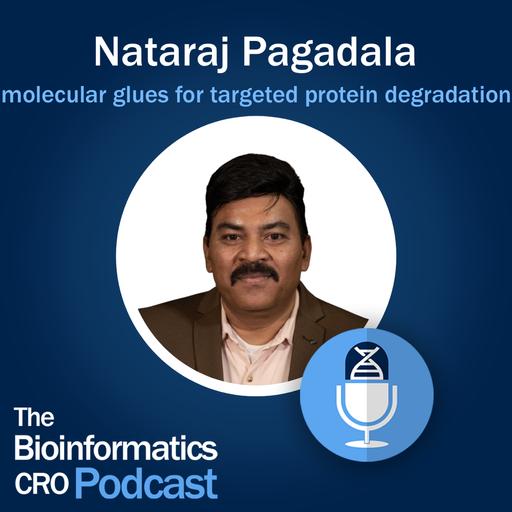 Nataraj Pagadala

molecular glues for targeted protein degradation

The Bioinformatics CRO Podcast